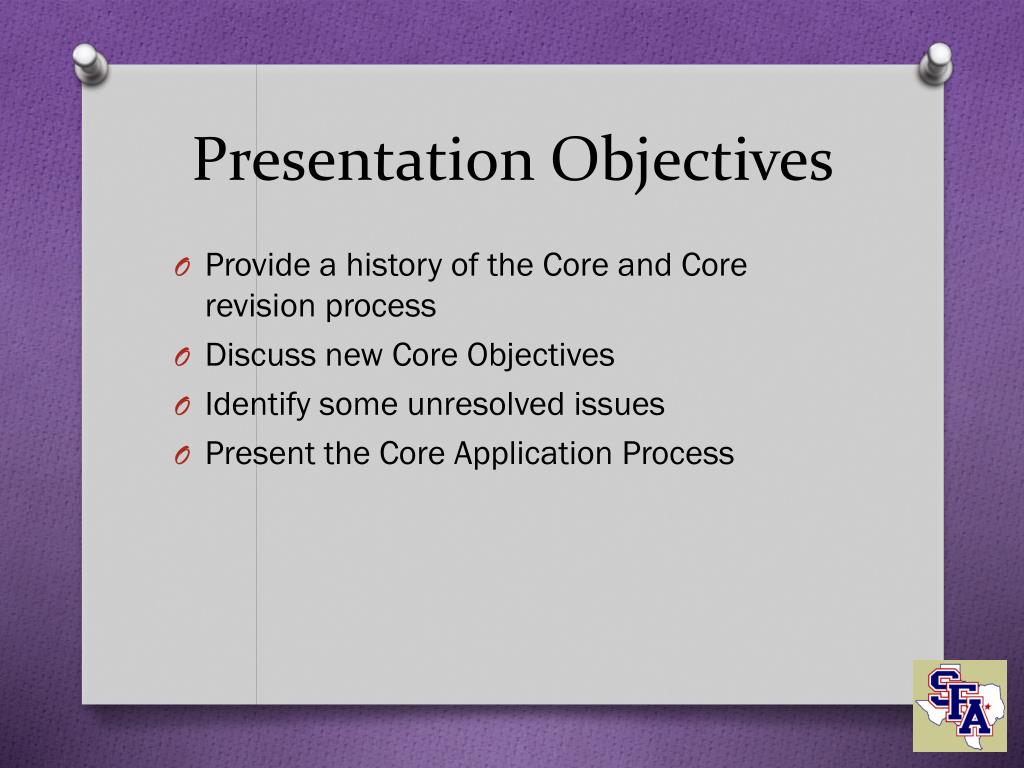 Presentation Objectives

O Provide a history of the Core and Core revision process
O Discuss new Core Objectives
O Identify some unresolved issues
O Present the Core Application Process

SFA